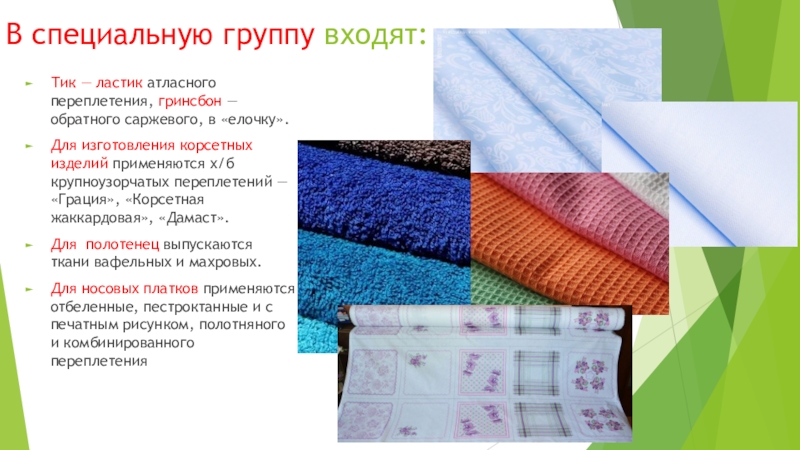 В специальную группу входят:

► Тик — ластик атласного переплетения, гринсбон — обратного саржевого, в «елочку».

► Для изготовления корсетных изделий применяются х/б крупноузорчатых переплетений — «Грация», «Корсетная жаккардовая», «Дамаст».

► Для полотенец выпускаются ткани вафельных и махровых.

► Для носовых платков применяются отбеленные, пестроктанные и с печатным рисунком, полотняного и комбинированного переплетения